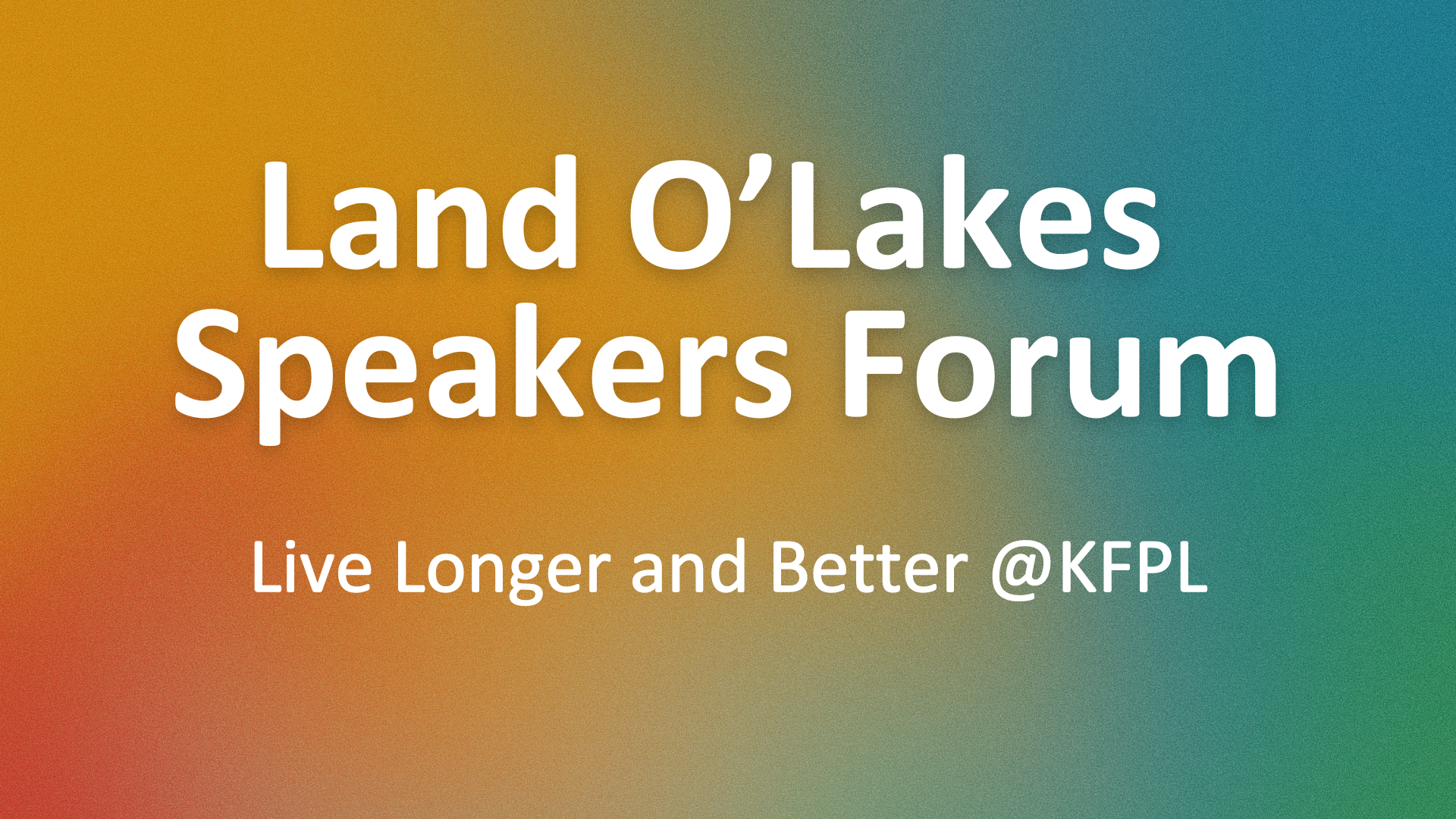 Land O’Lakes Speakers Forum

Live Longer and Better @KFPL